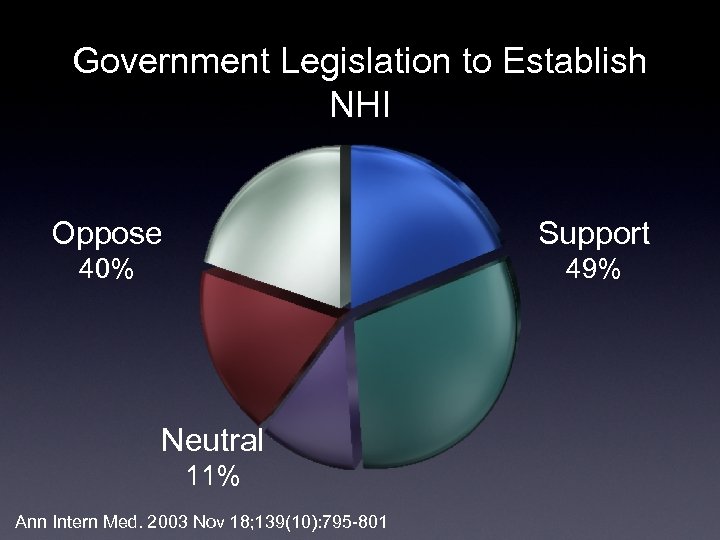 Government Legislation to Establish NHI

Oppose
40%

Support
49%

Neutral
11%

Ann Intern Med. 2003 Nov 18;139(10):795-801